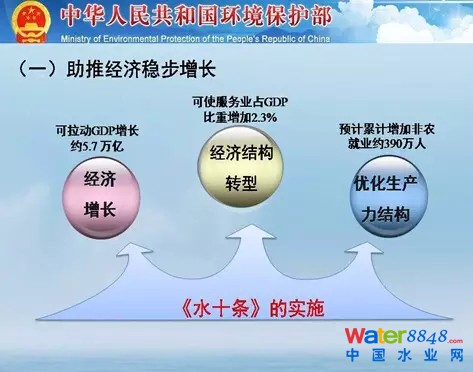 中华人民共和国环境保护部
Ministry of Environmental Protection of the People's Republic of China

（一）助推经济稳步增长

可拉动GDP增长约5.7万亿

经济增长

可使服务业占GDP比重增加2.3%

经济结构转型

预计累计增加非农就业约390万人

优化生产力结构

《水十条》的实施

Water8848.com
中国水业网